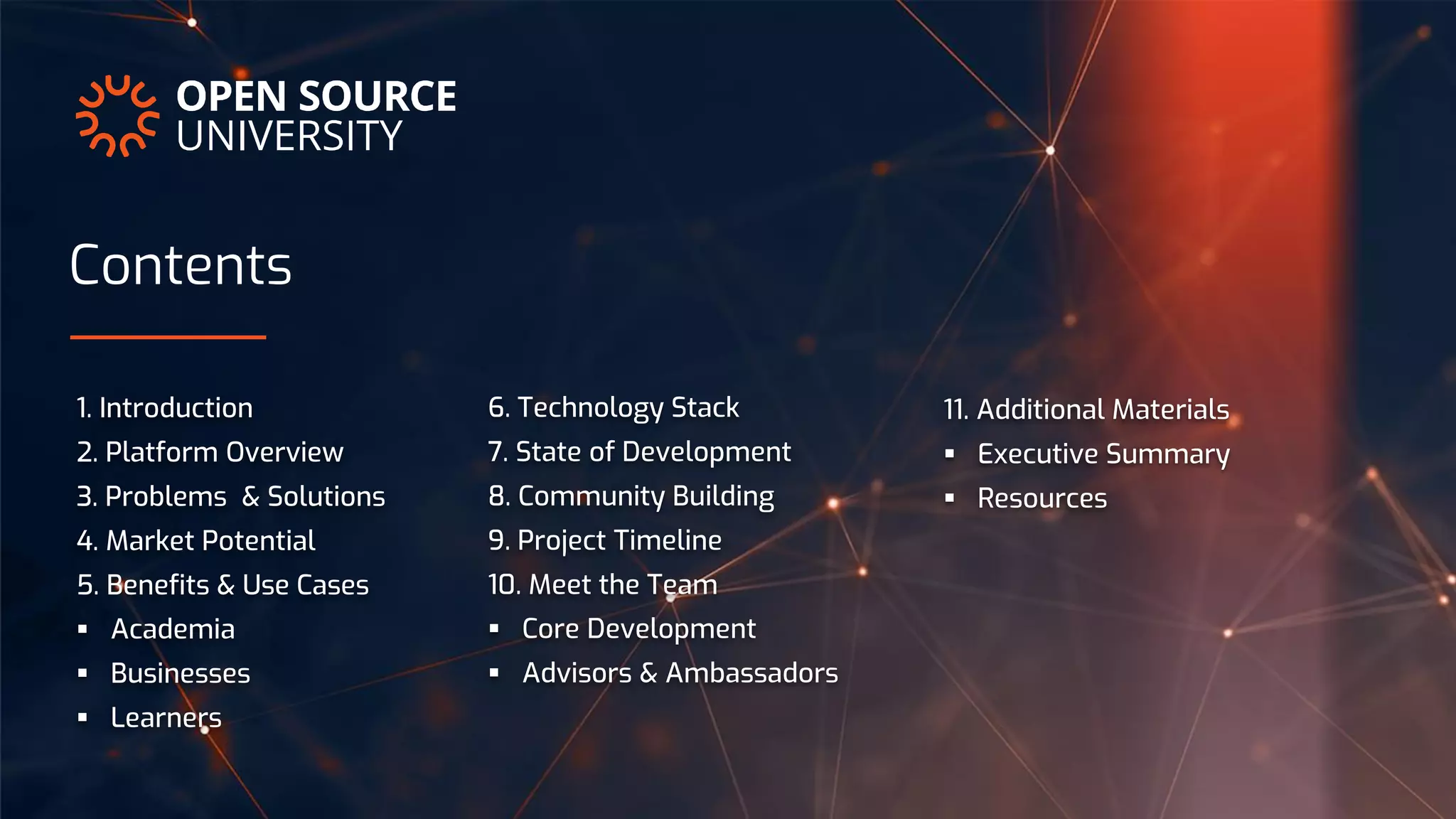 OPEN SOURCE
UNIVERSITY

Contents

1. Introduction
2. Platform Overview
3. Problems & Solutions
4. Market Potential
5. Benefits & Use Cases
▪ Academia
▪ Businesses
▪ Learners

6. Technology Stack
7. State of Development
8. Community Building
9. Project Timeline
10. Meet the Team
▪ Core Development
▪ Advisors & Ambassadors

11. Additional Materials
▪ Executive Summary
▪ Resources